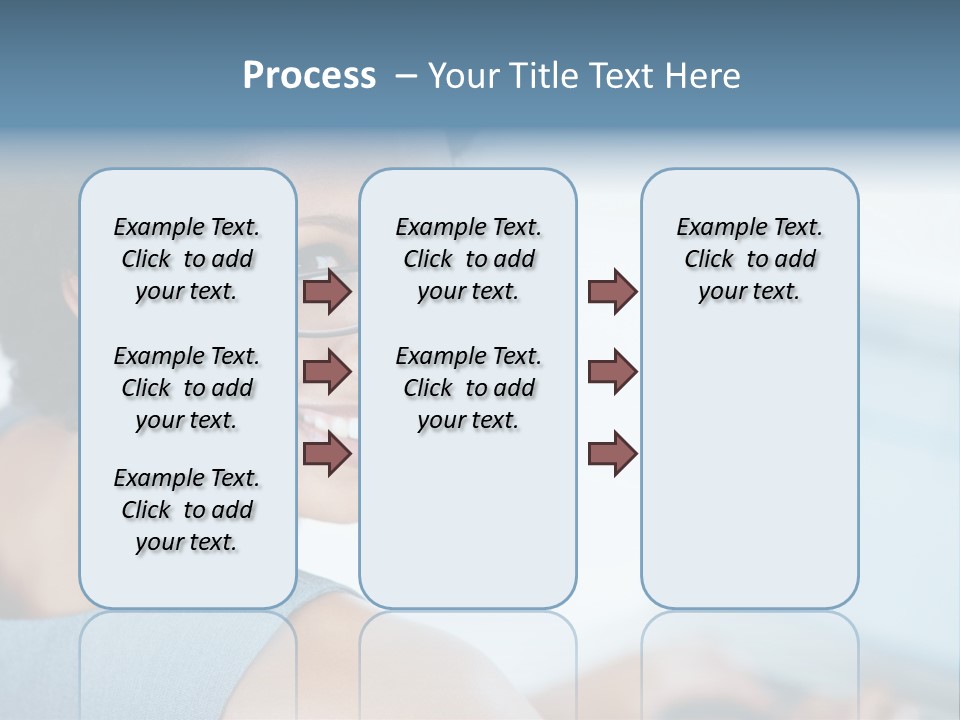 Process – Your Title Text Here

Example Text. Click to add your text.

Example Text. Click to add your text.

Example Text. Click to add your text.

Example Text. Click to add your text.

Example Text. Click to add your text.

Example Text. Click to add your text.